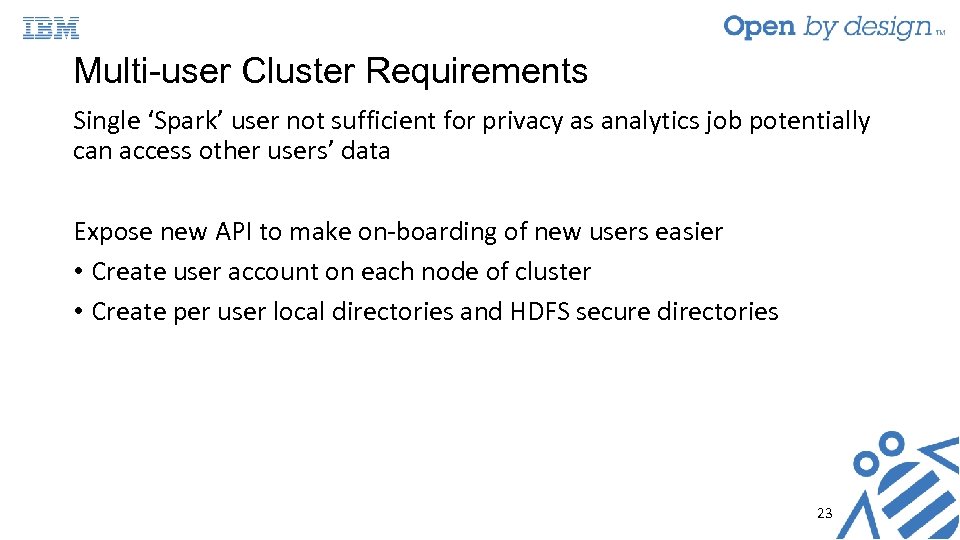 IBM

Open by design™

Multi-user Cluster Requirements

Single ‘Spark’ user not sufficient for privacy as analytics job potentially can access other users’ data

Expose new API to make on-boarding of new users easier
• Create user account on each node of cluster
• Create per user local directories and HDFS secure directories

23